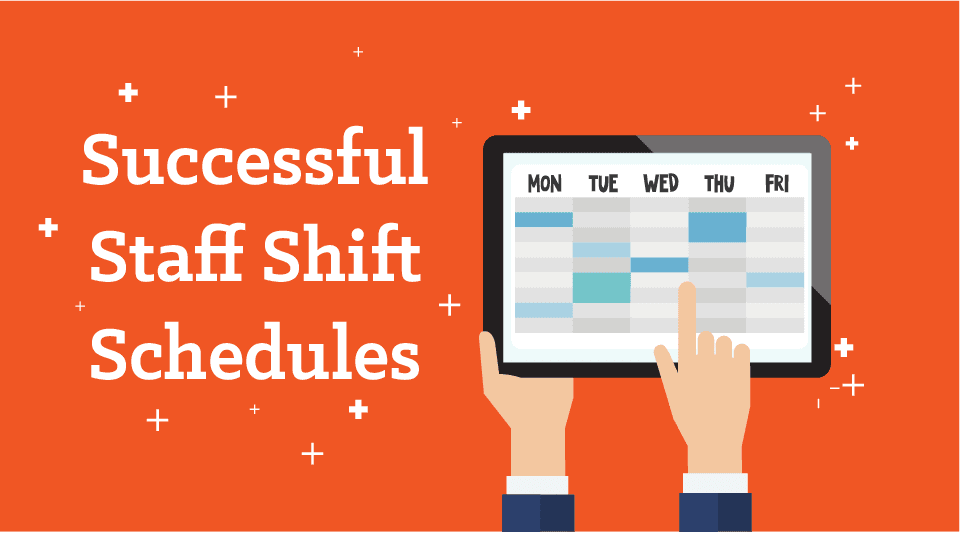 Successful Staff Shift Schedules

MON TUE WED THU FRI